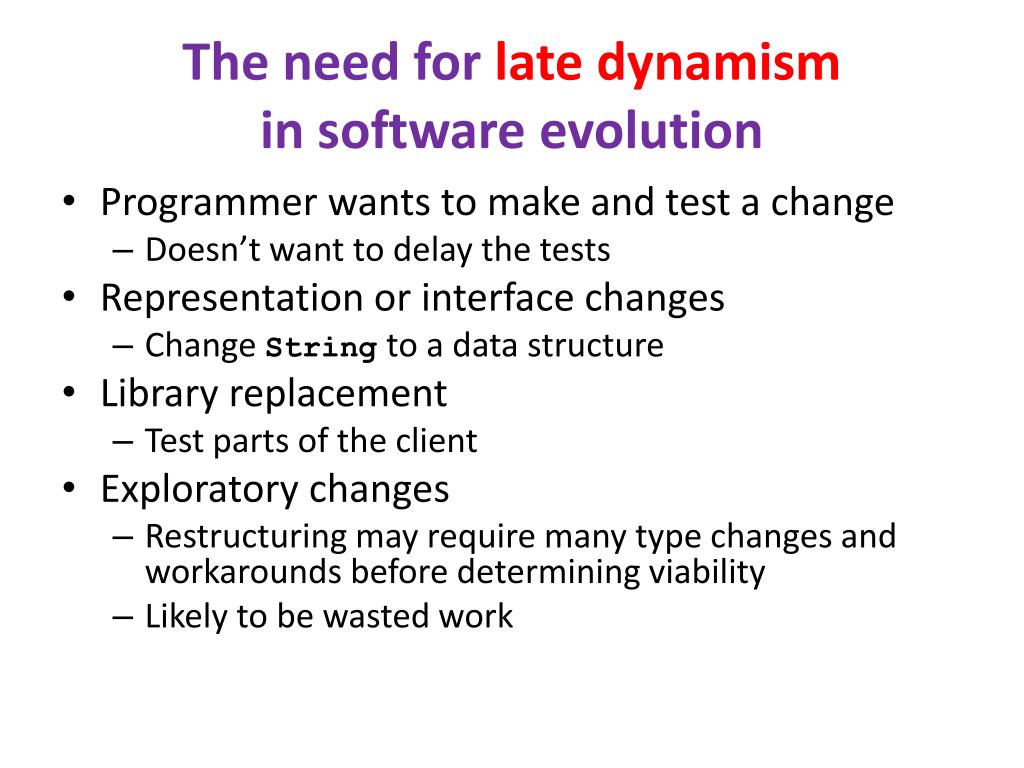 The need for late dynamism in software evolution

• Programmer wants to make and test a change
– Doesn't want to delay the tests
• Representation or interface changes
– Change String to a data structure
• Library replacement
– Test parts of the client
• Exploratory changes
– Restructuring may require many type changes and workarounds before determining viability
– Likely to be wasted work